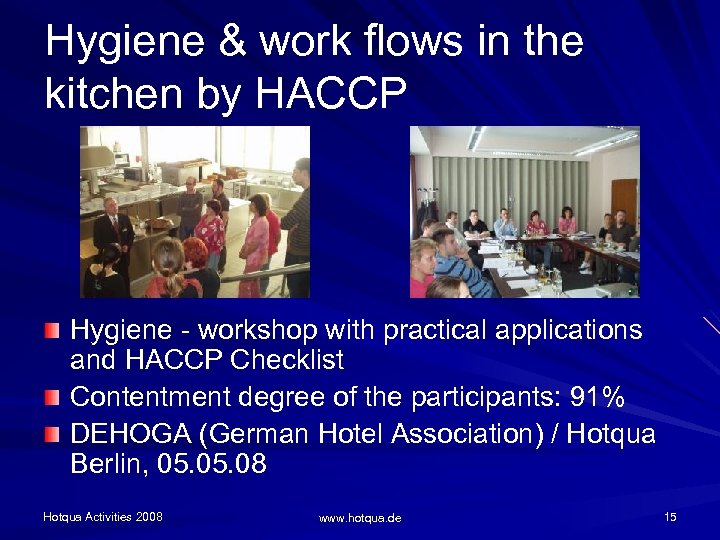 Hygiene & work flows in the kitchen by HACCP

Hygiene - workshop with practical applications and HACCP Checklist

Contentment degree of the participants: 91%

DEHOGA (German Hotel Association) / Hotqua Berlin, 05.05.08

Hotqua Activities 2008

www.hotqua.de

15